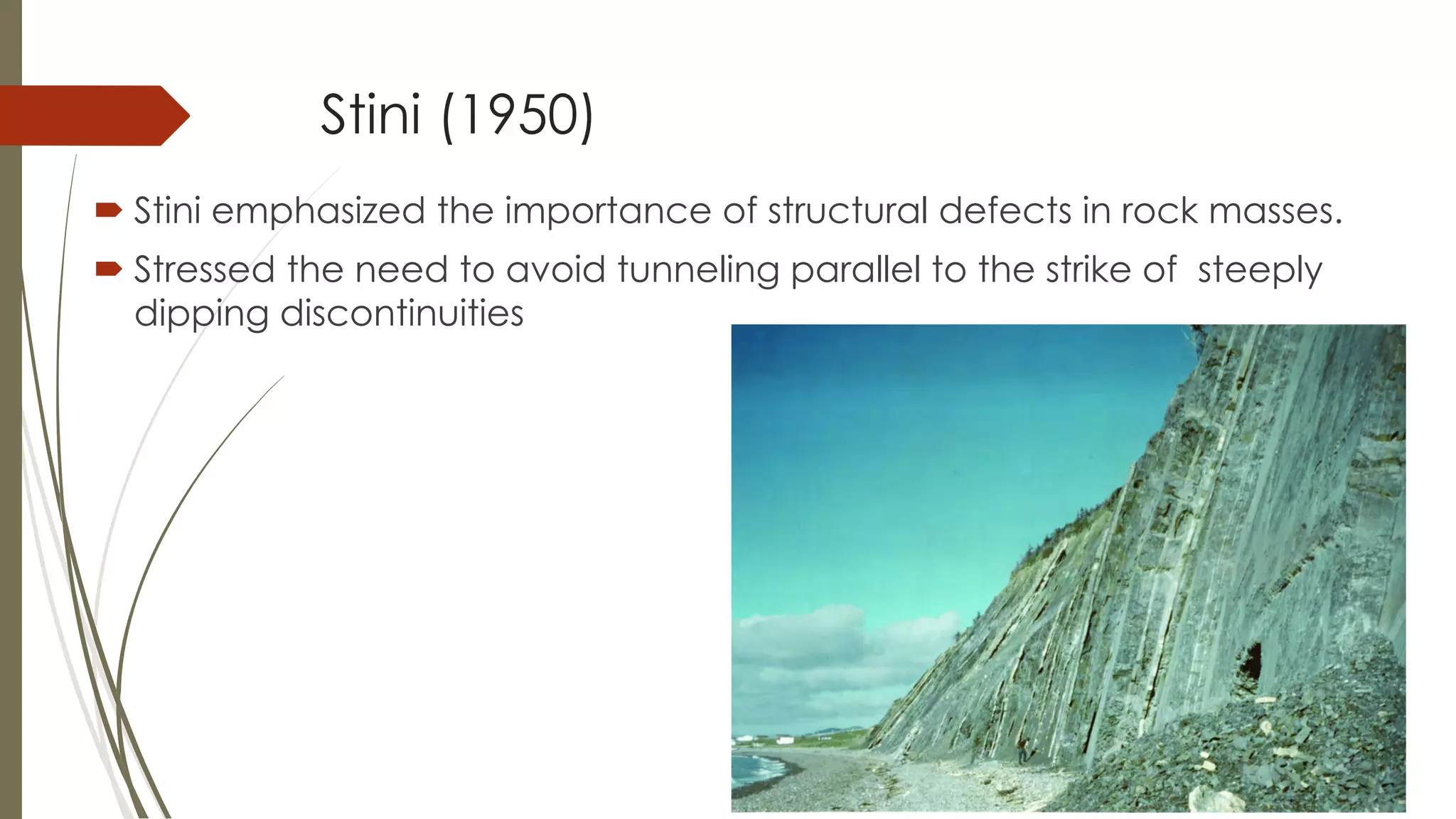 Stini (1950)

Stini emphasized the importance of structural defects in rock masses.

Stressed the need to avoid tunneling parallel to the strike of steeply dipping discontinuities